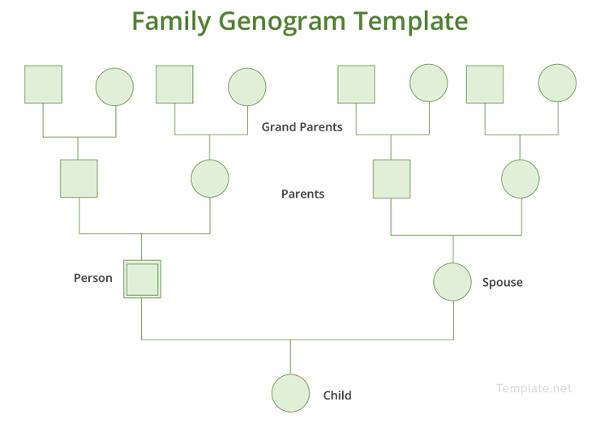 Family Genogram Template

Grand Parents

Parents

Person

Spouse

Child

Template.net